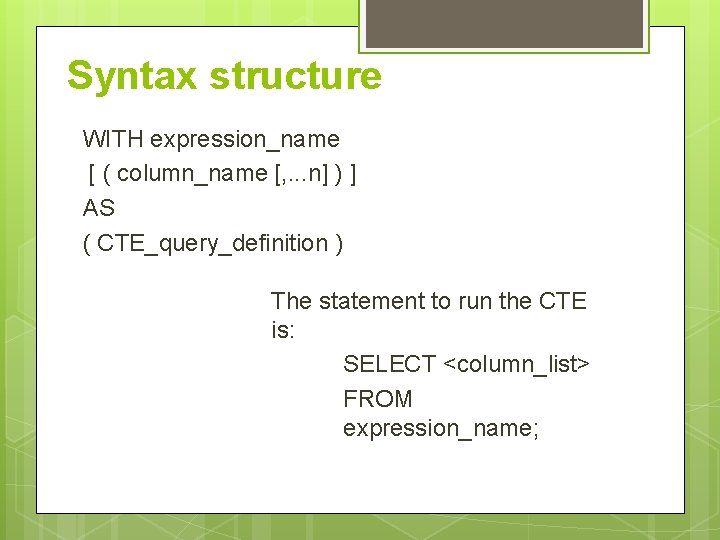 Syntax structure

WITH expression_name
[ ( column_name [,...n] ) ]
AS
( CTE_query_definition )

The statement to run the CTE is:

SELECT <column_list>
FROM expression_name;